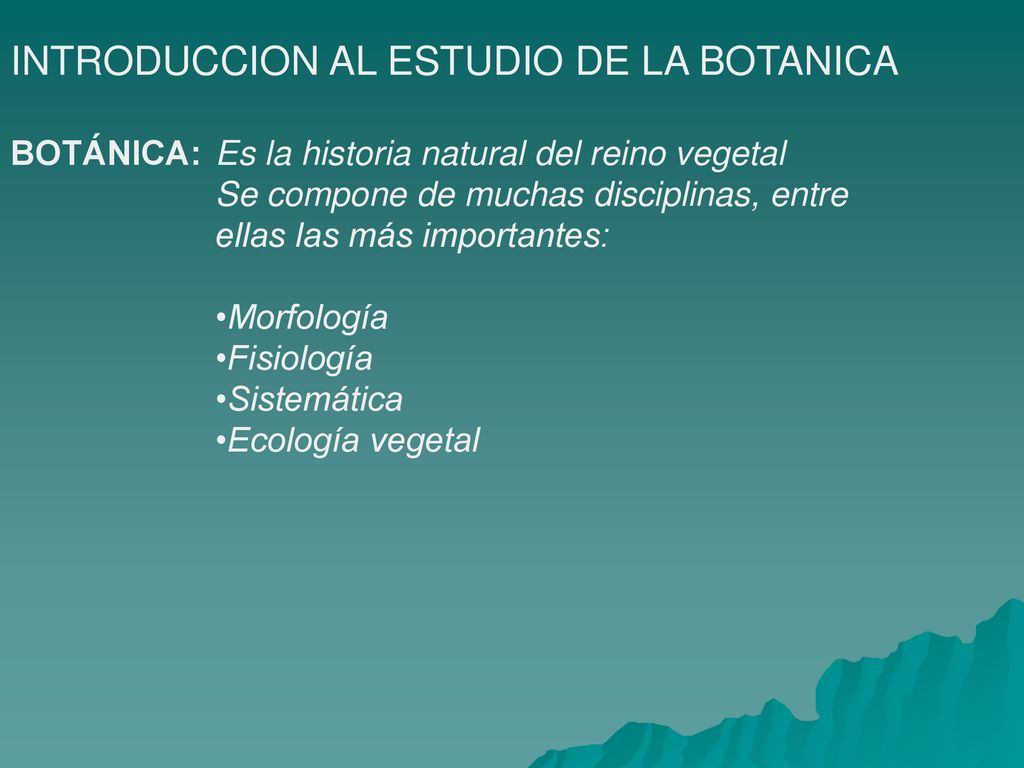 INTRODUCCION AL ESTUDIO DE LA BOTANICA

BOTÁNICA: Es la historia natural del reino vegetal
Se compone de muchas disciplinas, entre ellas las más importantes:

•Morfología
•Fisiología
•Sistemática
•Ecología vegetal